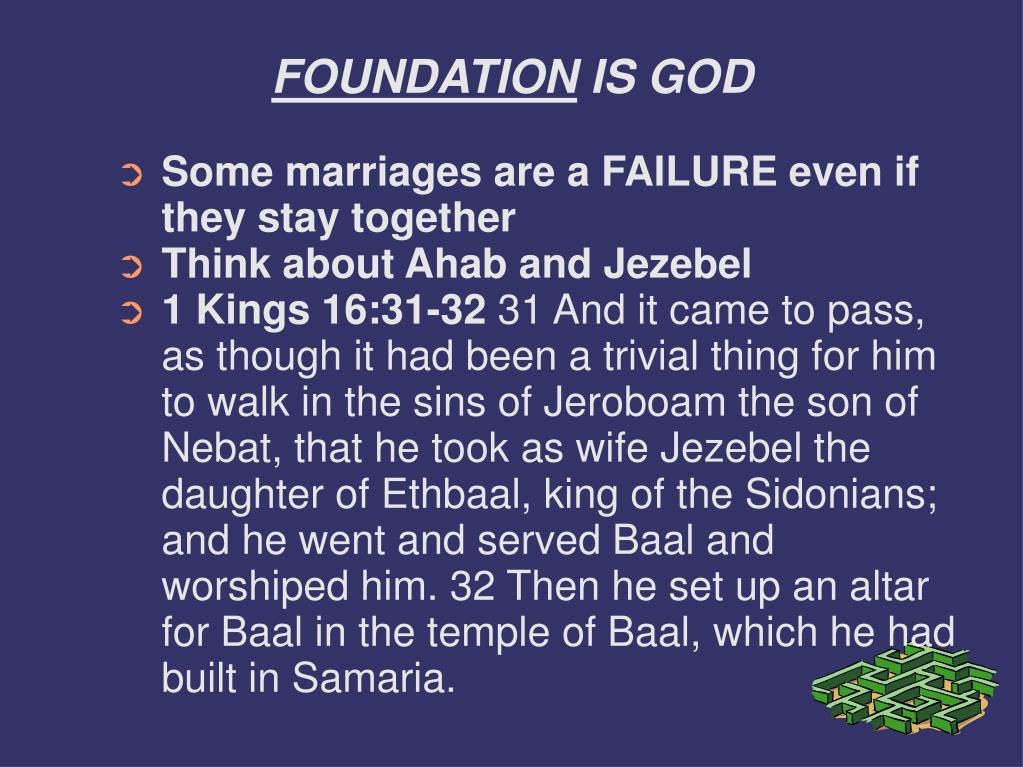 FOUNDATION IS GOD

Some marriages are a FAILURE even if they stay together

Think about Ahab and Jezebel

1 Kings 16:31-32 31 And it came to pass, as though it had been a trivial thing for him to walk in the sins of Jeroboam the son of Nebat, that he took as wife Jezebel the daughter of Ethbaal, king of the Sidonians; and he went and served Baal and worshiped him. 32 Then he set up an altar for Baal in the temple of Baal, which he had built in Samaria.